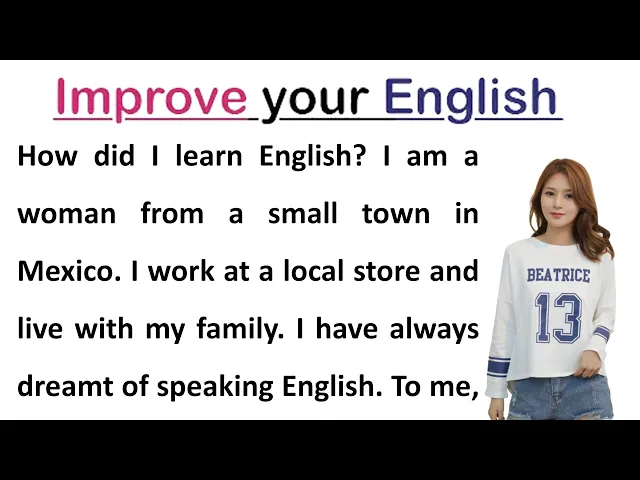 Improve your English

How did I learn English? I am a woman from a small town in Mexico. I work at a local store and live with my family. I have always dreamt of speaking English. To me,

BEATRICE
13